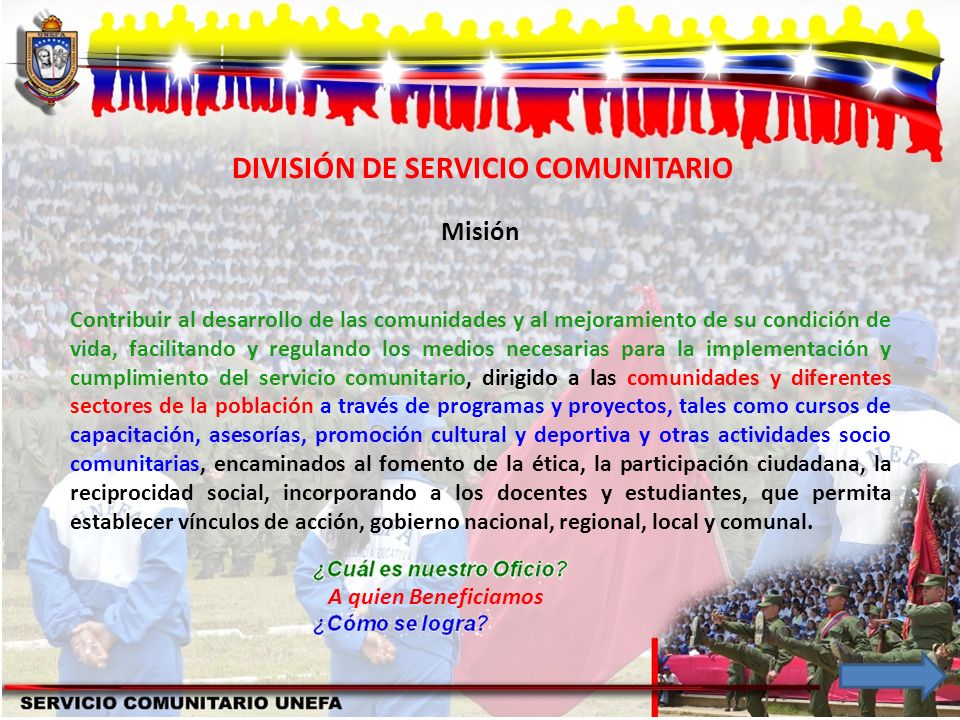 UNEFA

DIVISIÓN DE SERVICIO COMUNITARIO

Misión

Contribuir al desarrollo de las comunidades y al mejoramiento de su condición de vida, facilitando y regulando los medios necesarias para la implementación y cumplimiento del servicio comunitario, dirigido a las comunidades y diferentes sectores de la población a través de programas y proyectos, tales como cursos de capacitación, asesorías, promoción cultural y deportiva y otras actividades socio comunitarias, encaminados al fomento de la ética, la participación ciudadana, la reciprocidad social, incorporando a los docentes y estudiantes, que permita establecer vínculos de acción, gobierno nacional, regional, local y comunal.

¿Cuál es nuestro Oficio?
A quien Beneficiamos
¿Cómo se logra?

SERVICIO COMUNITARIO UNEFA